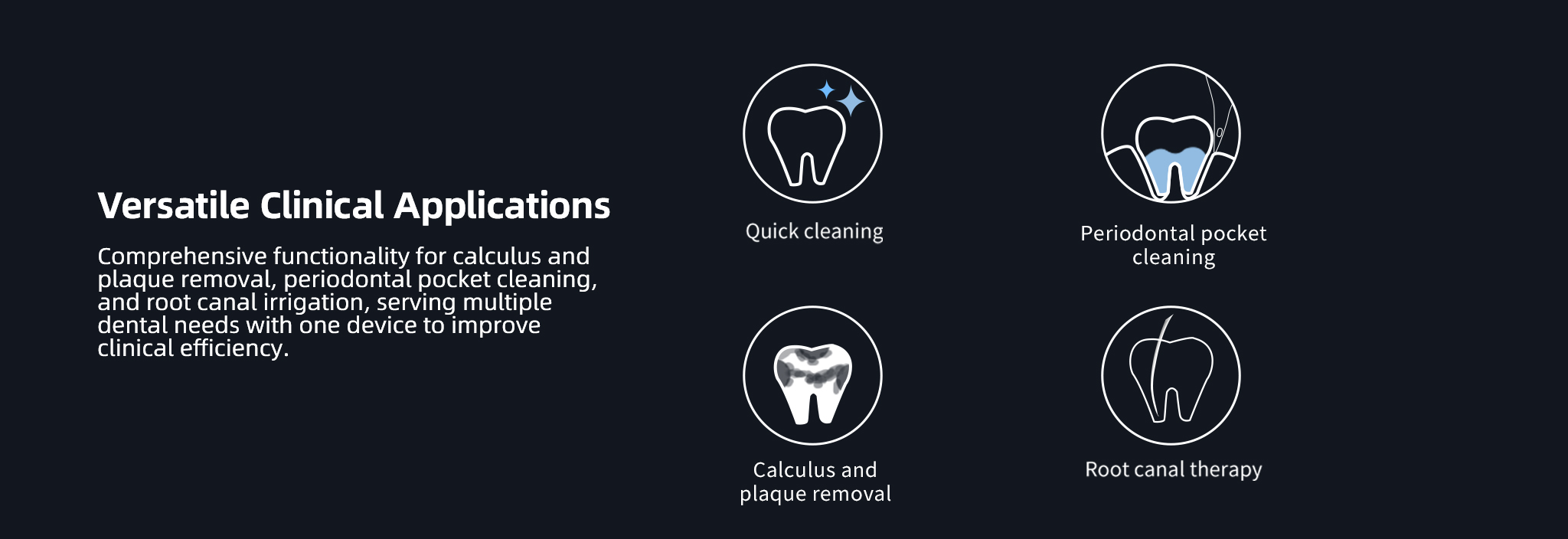 Versatile Clinical Applications

Comprehensive functionality for calculus and plaque removal, periodontal pocket cleaning, and root canal irrigation, serving multiple dental needs with one device to improve clinical efficiency.

Quick cleaning

Periodontal pocket cleaning

Calculus and plaque removal

Root canal therapy